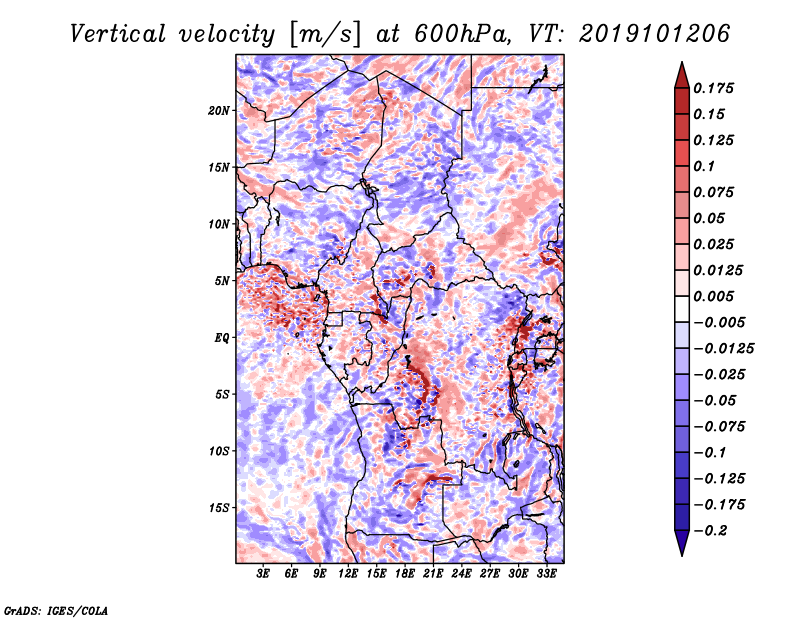 Vertical velocity [m/s] at 600hPa, VT: 2019101206

20N
15N
10N
5N
EQ
5S
10S
15S

3E 6E 9E 12E 15E 18E 21E 24E 27E 30E 33E

0.175
0.15
0.125
0.1
0.075
0.05
0.025
0.0125
0.005
−0.005
−0.0125
−0.025
−0.05
−0.075
−0.1
−0.125
−0.175
−0.2

GrADS: IGES/COLA